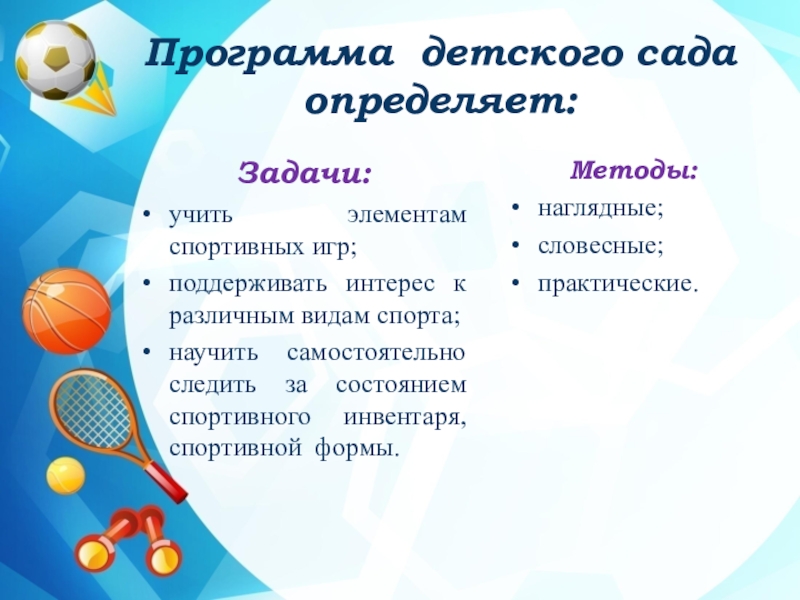 Программа детского сада определяет:

Задачи:

• учить элементам спортивных игр;
• поддерживать интерес к различным видам спорта;
• научить самостоятельно следить за состоянием спортивного инвентаря, спортивной формы.

Методы:

• наглядные;
• словесные;
• практические.